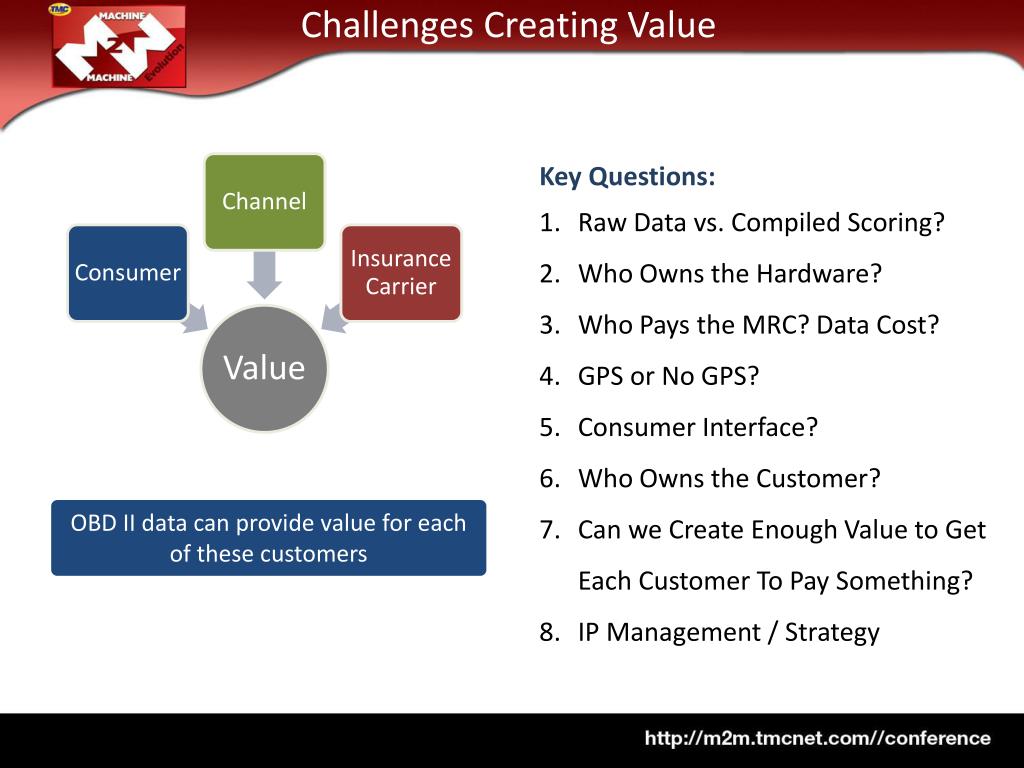 TMC MACHINE 2 MACHINE Evolution

Challenges Creating Value

Channel

Consumer

Insurance Carrier

Value

OBD II data can provide value for each of these customers

Key Questions:

1. Raw Data vs. Compiled Scoring?
2. Who Owns the Hardware?
3. Who Pays the MRC? Data Cost?
4. GPS or No GPS?
5. Consumer Interface?
6. Who Owns the Customer?
7. Can we Create Enough Value to Get Each Customer To Pay Something?
8. IP Management / Strategy

http://m2m.tmcnet.com//conference